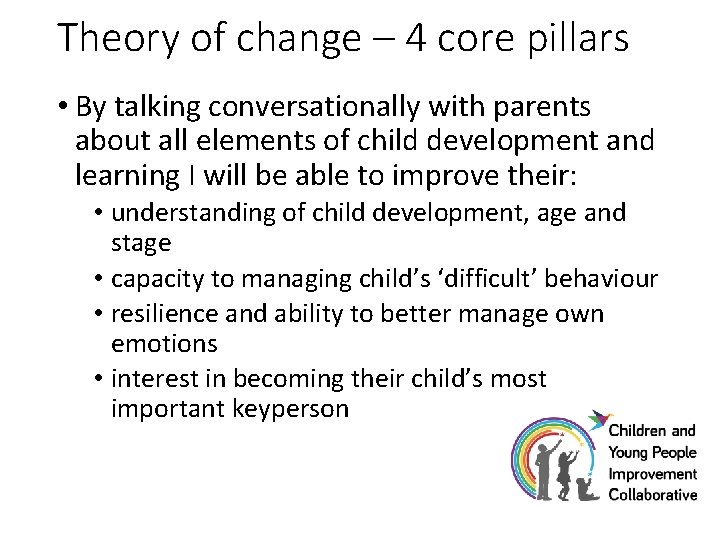 Theory of change – 4 core pillars

• By talking conversationally with parents about all elements of child development and learning I will be able to improve their:

• understanding of child development, age and stage
• capacity to managing child's 'difficult' behaviour
• resilience and ability to better manage own emotions
• interest in becoming their child's most important keyperson

Children and Young People Improvement Collaborative